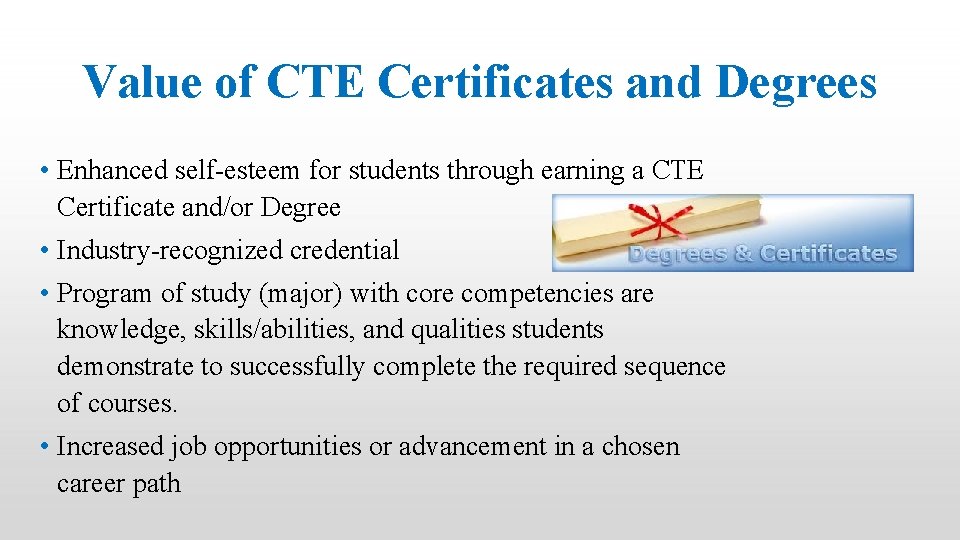 Value of CTE Certificates and Degrees

• Enhanced self-esteem for students through earning a CTE Certificate and/or Degree

Degrees & Certificates

• Industry-recognized credential

• Program of study (major) with core competencies are knowledge, skills/abilities, and qualities students demonstrate to successfully complete the required sequence of courses.

• Increased job opportunities or advancement in a chosen career path